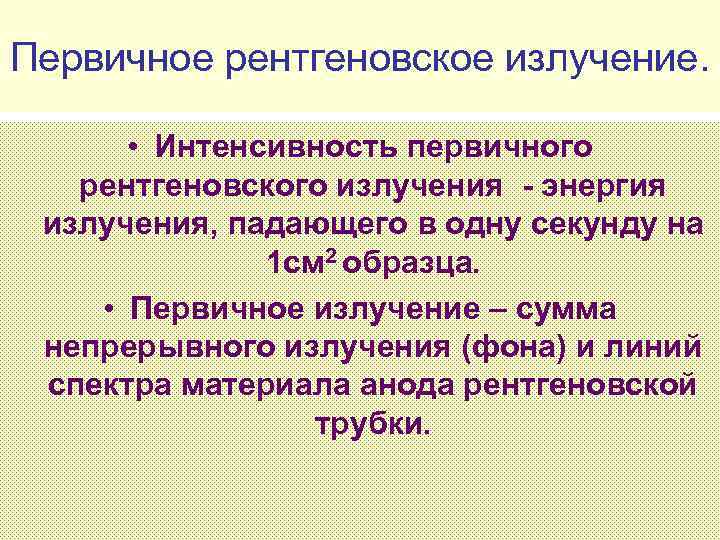 Первичное рентгеновское излучение.

• Интенсивность первичного рентгеновского излучения - энергия излучения, падающего в одну секунду на 1см$^2$ образца.

• Первичное излучение – сумма непрерывного излучения (фона) и линий спектра материала анода рентгеновской трубки.